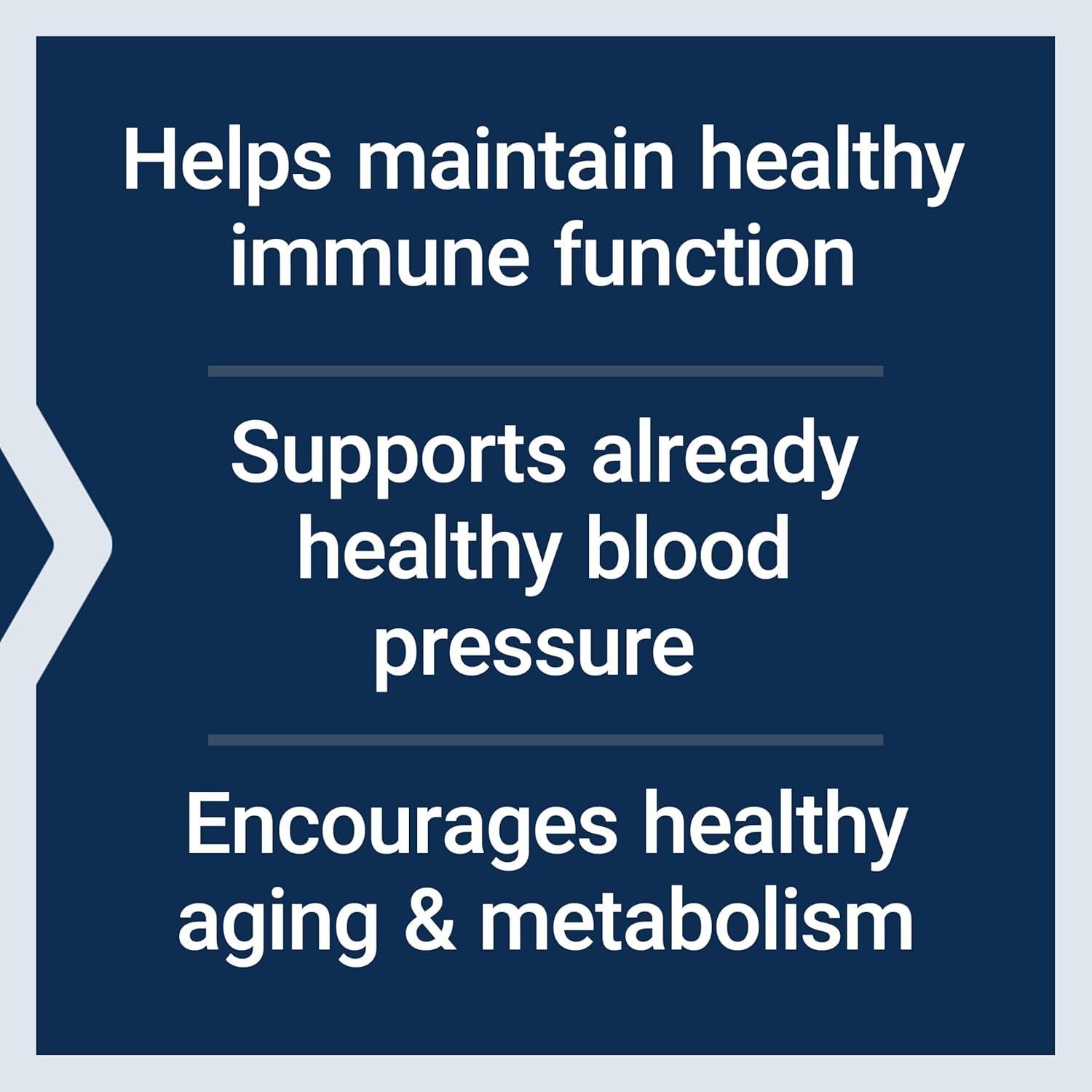 Helps maintain healthy immune function

Supports already healthy blood pressure

Encourages healthy aging & metabolism